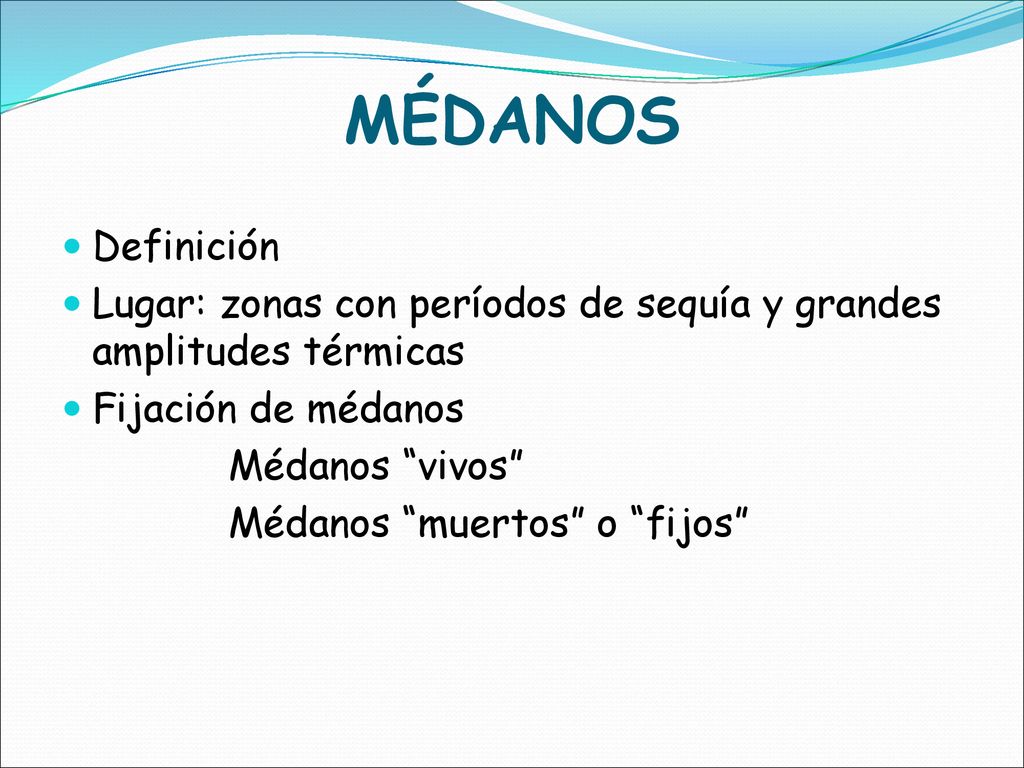 MÉDANOS

Definición

Lugar: zonas con períodos de sequía y grandes amplitudes térmicas

Fijación de médanos

Médanos “vivos”

Médanos “muertos” o “fijos”